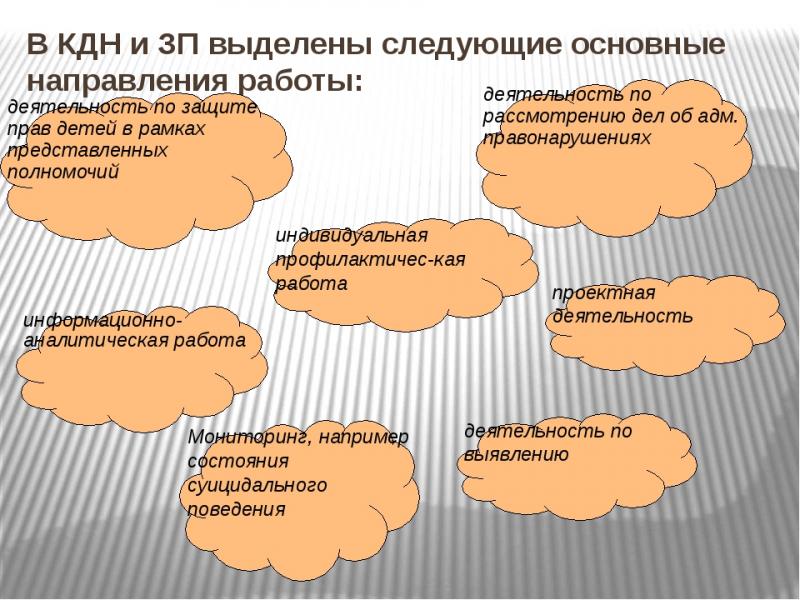 В КДН и ЗП выделены следующие основные направления работы:

деятельность по защите прав детей в рамках представленных полномочий

деятельность по рассмотрению дел об адм. правонарушениях

индивидуальная профилактичес-кая работа

проектная деятельность

информационно-аналитическая работа

Мониторинг, например состояния суицидального поведения

деятельность по выявлению